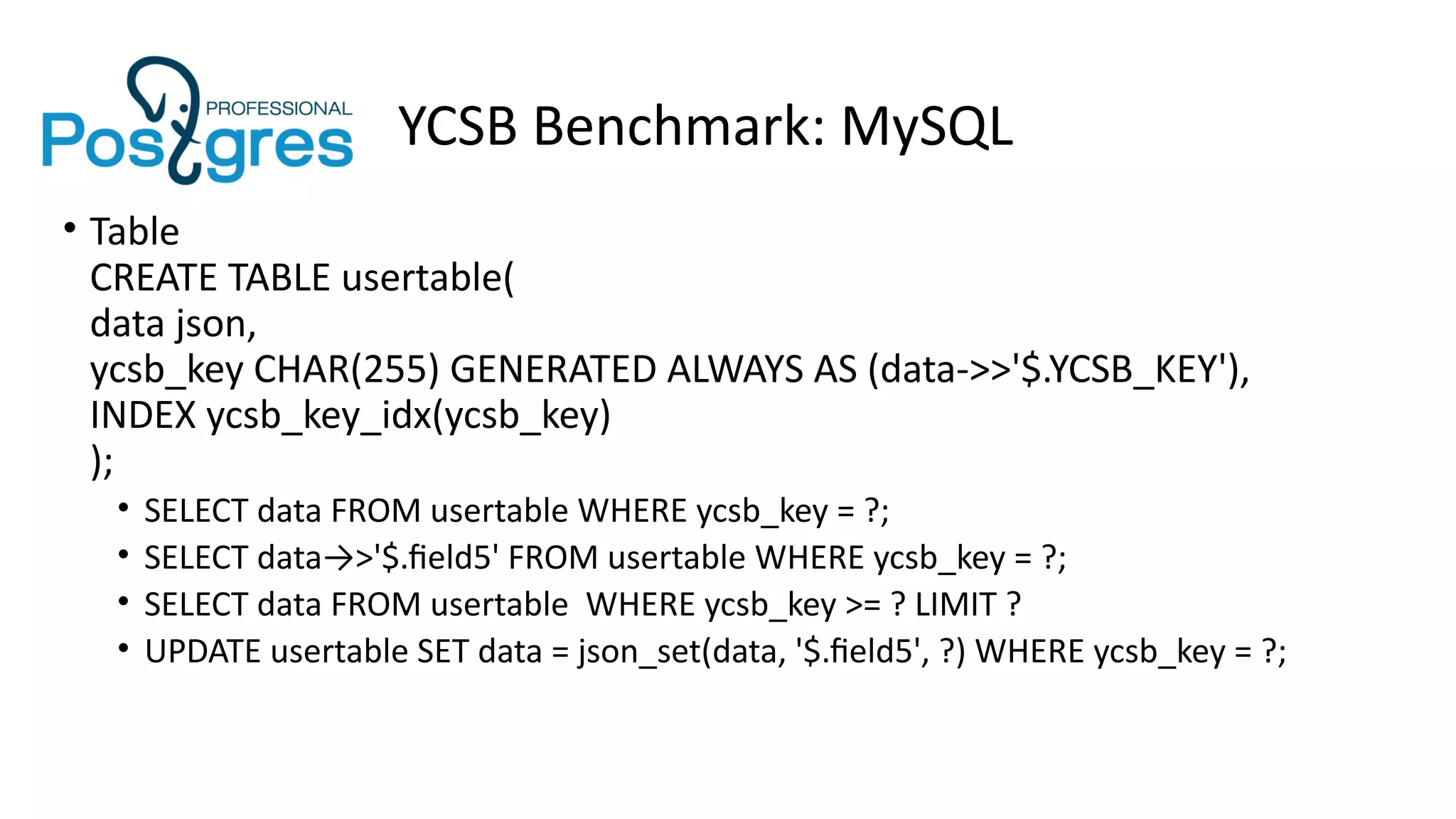 PROFESSIONAL
Postgres

YCSB Benchmark: MySQL

• Table
CREATE TABLE usertable(
data json,
ycsb_key CHAR(255) GENERATED ALWAYS AS (data->>'$.YCSB_KEY'),
INDEX ycsb_key_idx(ycsb_key)
);
• SELECT data FROM usertable WHERE ycsb_key = ?;
• SELECT data→>'$.field5' FROM usertable WHERE ycsb_key = ?;
• SELECT data FROM usertable WHERE ycsb_key >= ? LIMIT ?
• UPDATE usertable SET data = json_set(data, '$.field5', ?) WHERE ycsb_key = ?;